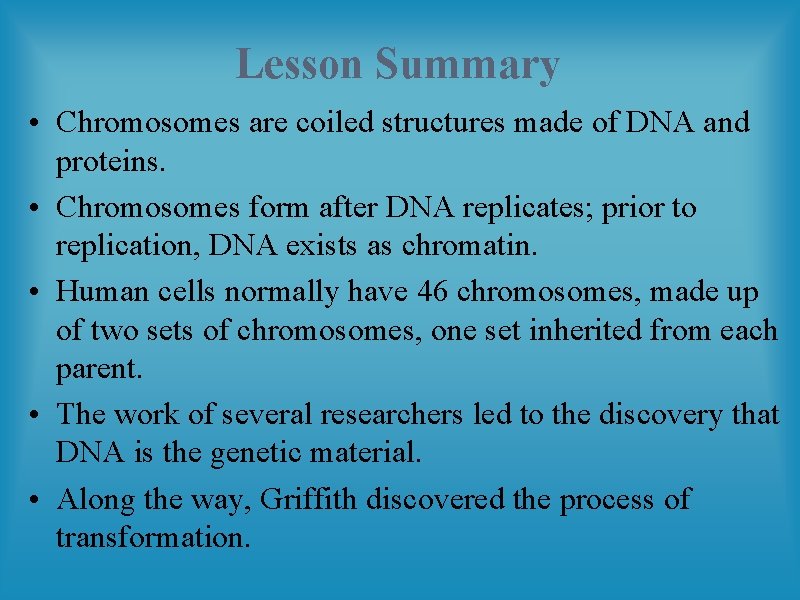 Lesson Summary

• Chromosomes are coiled structures made of DNA and proteins.

• Chromosomes form after DNA replicates; prior to replication, DNA exists as chromatin.

• Human cells normally have 46 chromosomes, made up of two sets of chromosomes, one set inherited from each parent.

• The work of several researchers led to the discovery that DNA is the genetic material.

• Along the way, Griffith discovered the process of transformation.